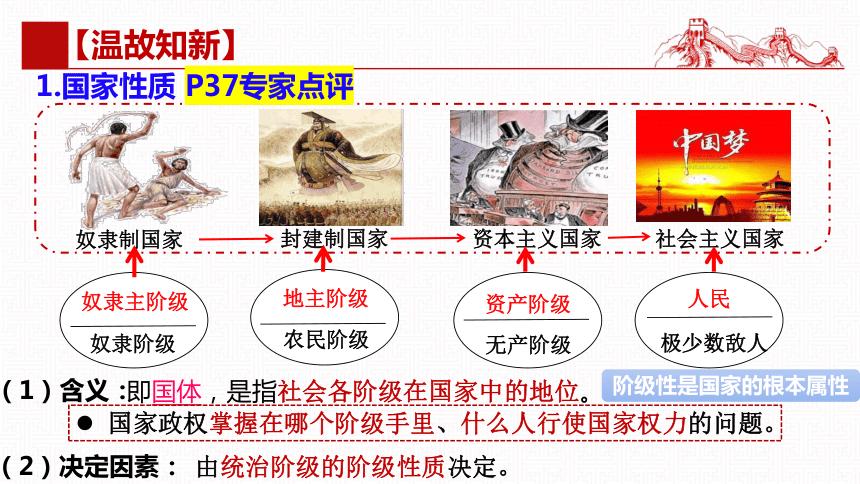 【温故知新】

1.国家性质 P37专家点评

中国梦

奴隶制国家 → 封建制国家 → 资本主义国家 → 社会主义国家

奴隶主阶级
奴隶阶级

地主阶级
农民阶级

资产阶级
无产阶级

人民
极少数敌人

（1）含义 :即国体，是指社会各阶级在国家中的地位。

阶级性是国家的根本属性

● 国家政权掌握在哪个阶级手里、什么人行使国家权力的问题。

（2）决定因素： 由统治阶级的阶级性质决定。